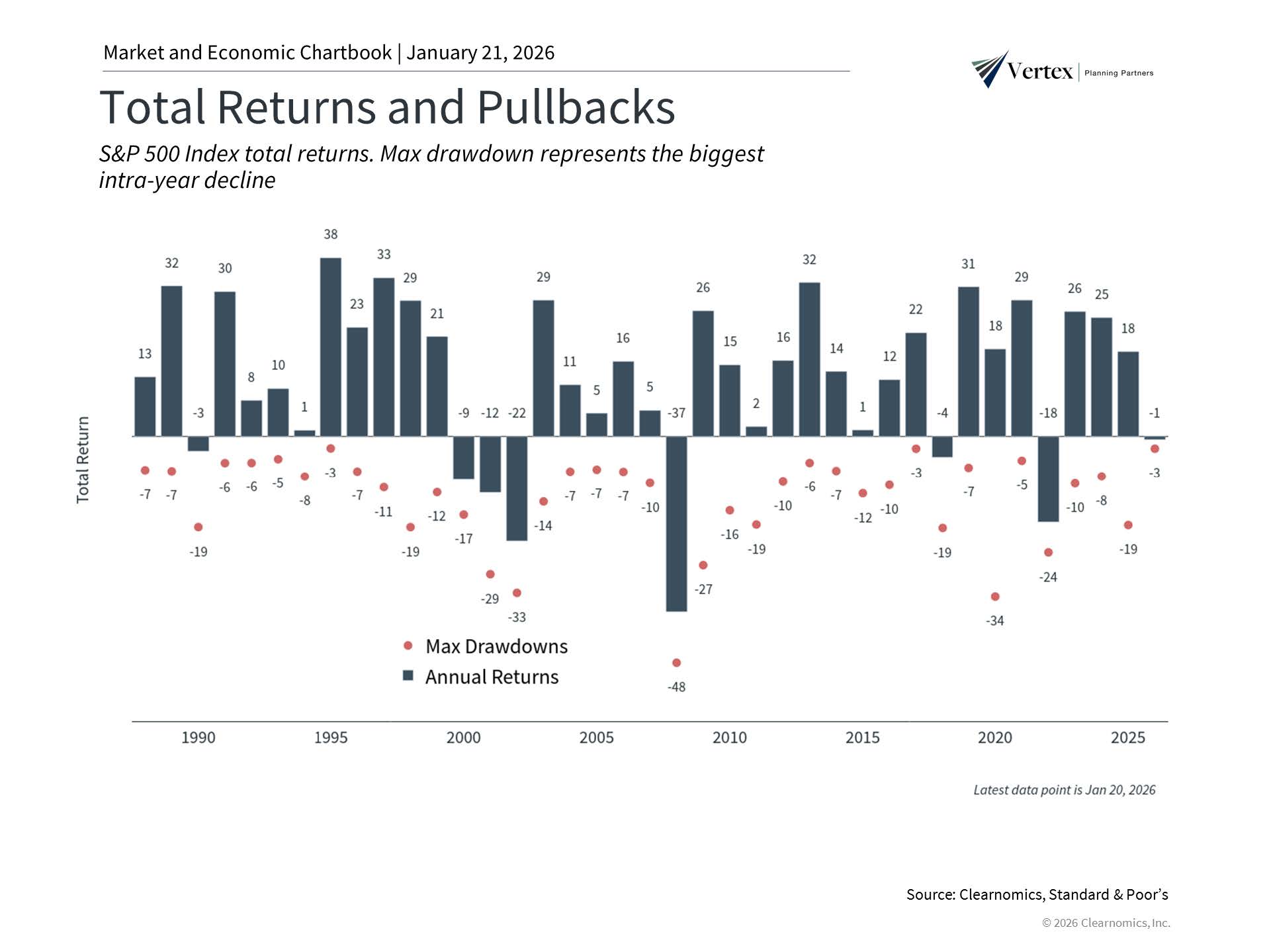 Market and Economic Chartbook | January 21, 2026

Vertex | Planning Partners

Total Returns and Pullbacks

S&P 500 Index total returns. Max drawdown represents the biggest intra-year decline

Total Return

13 32 -3 30 8 10 1 38 23 33 29 21 -9 -12 -22 29 11 5 16 5 -37 26 15 2 16 32 14 1 12 22 -4 31 18 29 -18 26 25 18 -1

-7 -7 -19 -6 -6 -5 -8 -3 -7 -11 -19 -12 -17 -29 -33 -14 -7 -7 -7 -10 -48 -27 -16 -19 -10 -6 -7 -12 -10 -3 -19 -7 -34 -5 -24 -10 -8 -19 -3

Max Drawdowns
Annual Returns

1990 1995 2000 2005 2010 2015 2020 2025

Latest data point is Jan 20, 2026

Source: Clearnomics, Standard & Poor's

© 2026 Clearnomics, Inc.